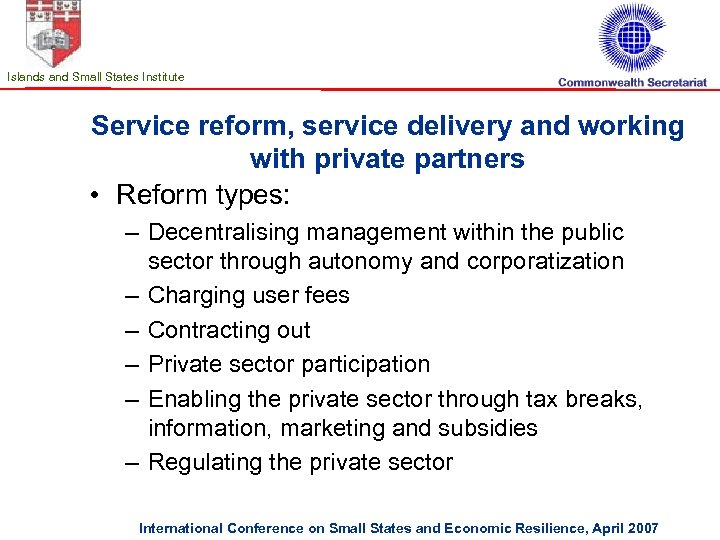 Islands and Small States Institute

Commonwealth Secretariat

Service reform, service delivery and working with private partners

• Reform types:

– Decentralising management within the public sector through autonomy and corporatization

– Charging user fees

– Contracting out

– Private sector participation

– Enabling the private sector through tax breaks, information, marketing and subsidies

– Regulating the private sector

International Conference on Small States and Economic Resilience, April 2007